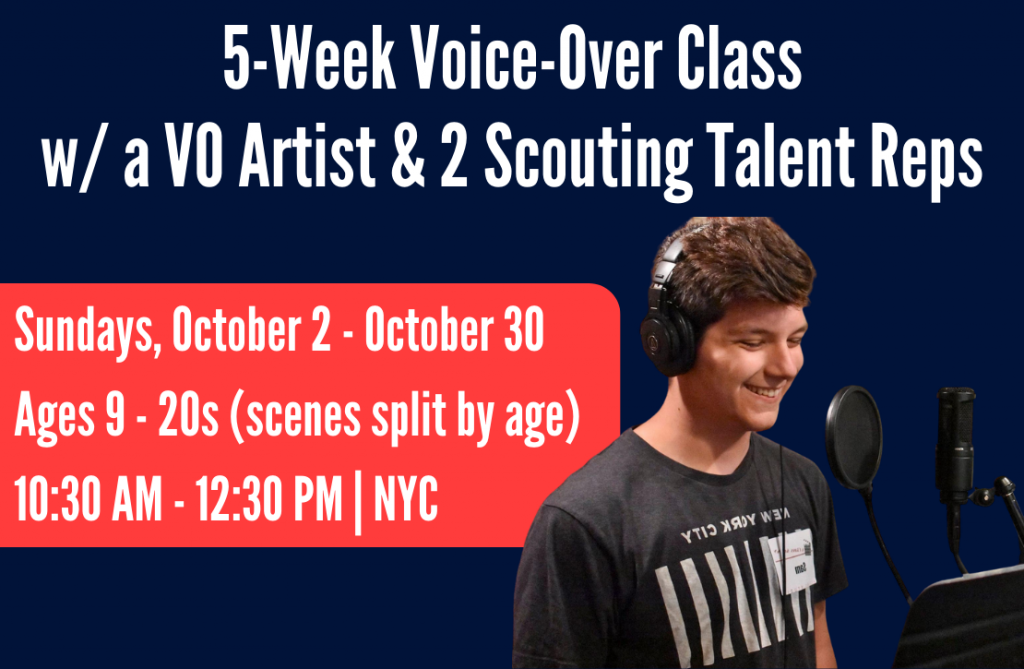 5-Week Voice-Over Class
w/ a VO Artist & 2 Scouting Talent Reps

Sundays, October 2 - October 30
Ages 9 - 20s (scenes split by age)
10:30 AM - 12:30 PM | NYC

NEW YORK CITY